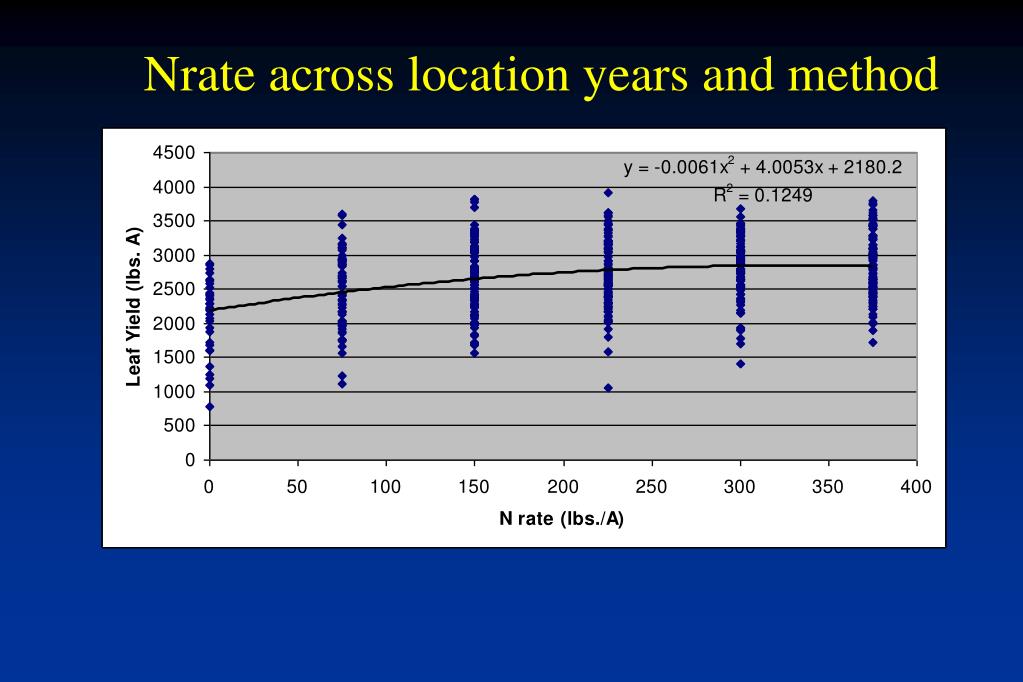 Nrate across location years and method

$y = -0.0061x^2 + 4.0053x + 2180.2$
$R^2 = 0.1249$

Leaf Yield (lbs. A)

4500
4000
3500
3000
2500
2000
1500
1000
500
0

0 50 100 150 200 250 300 350 400

N rate (lbs./A)